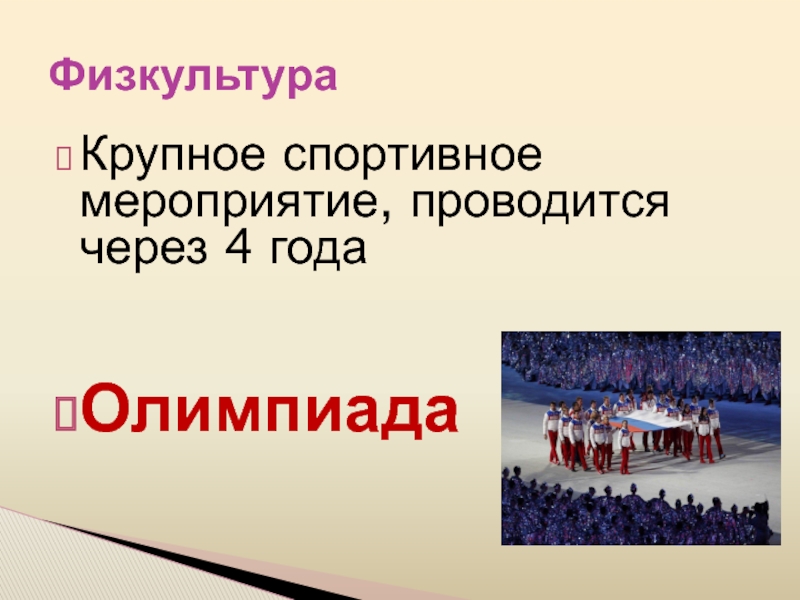 Физкультура

Крупное спортивное мероприятие, проводится через 4 года

Олимпиада